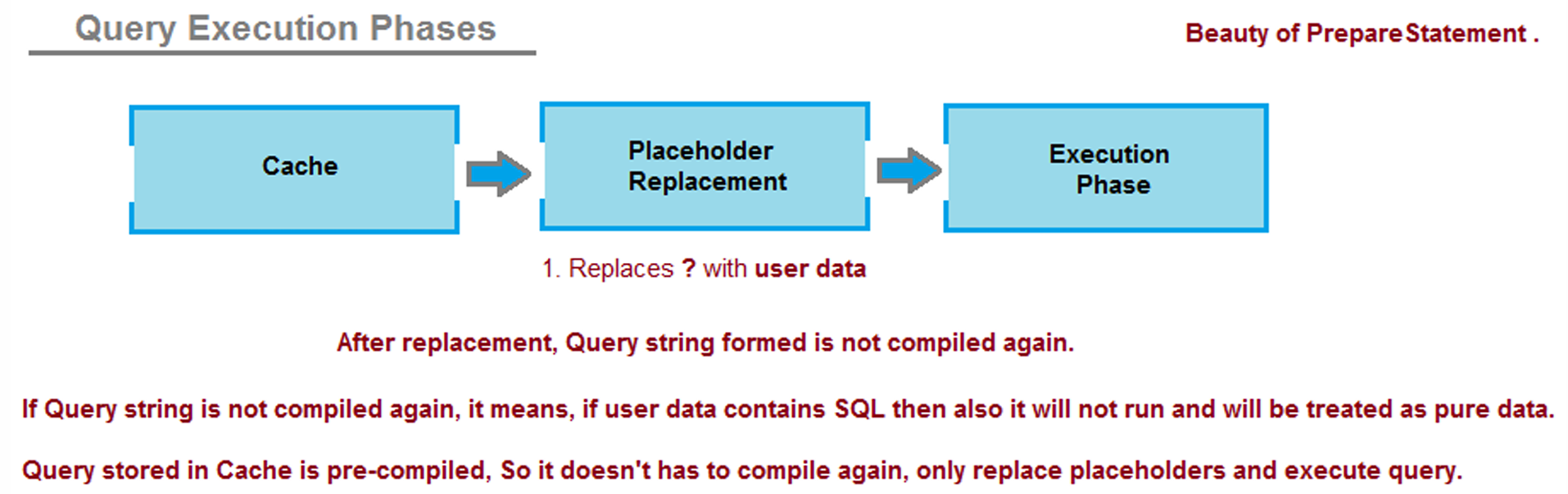 Query Execution Phases

Beauty of PrepareStatement .

Cache

Placeholder Replacement

Execution Phase

1. Replaces ? with user data

After replacement, Query string formed is not compiled again.

If Query string is not compiled again, it means, if user data contains SQL then also it will not run and will be treated as pure data.

Query stored in Cache is pre-compiled, So it doesn't has to compile again, only replace placeholders and execute query.